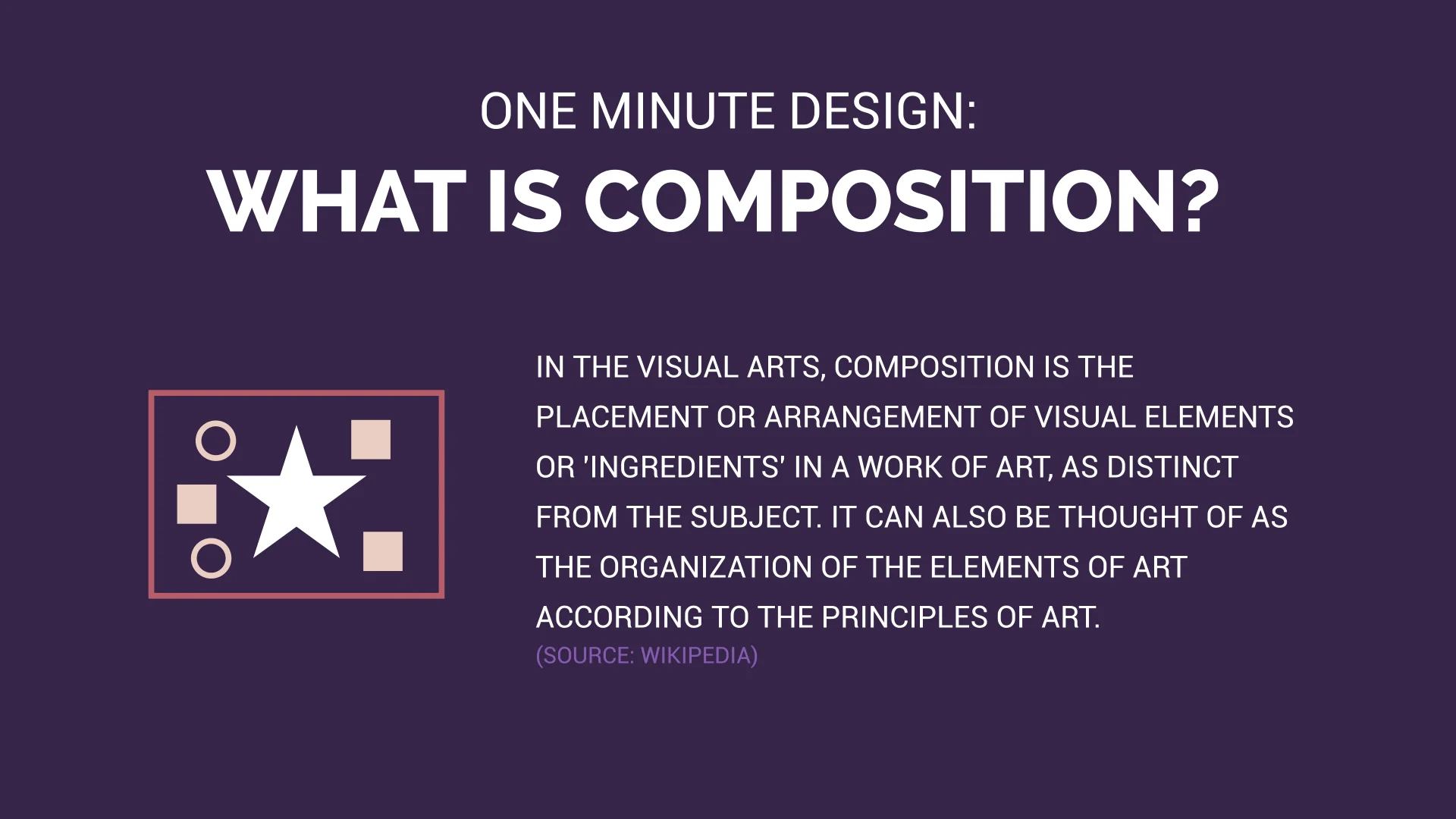 ONE MINUTE DESIGN:
WHAT IS COMPOSITION?

IN THE VISUAL ARTS, COMPOSITION IS THE PLACEMENT OR ARRANGEMENT OF VISUAL ELEMENTS OR 'INGREDIENTS' IN A WORK OF ART, AS DISTINCT FROM THE SUBJECT. IT CAN ALSO BE THOUGHT OF AS THE ORGANIZATION OF THE ELEMENTS OF ART ACCORDING TO THE PRINCIPLES OF ART.
(SOURCE: WIKIPEDIA)